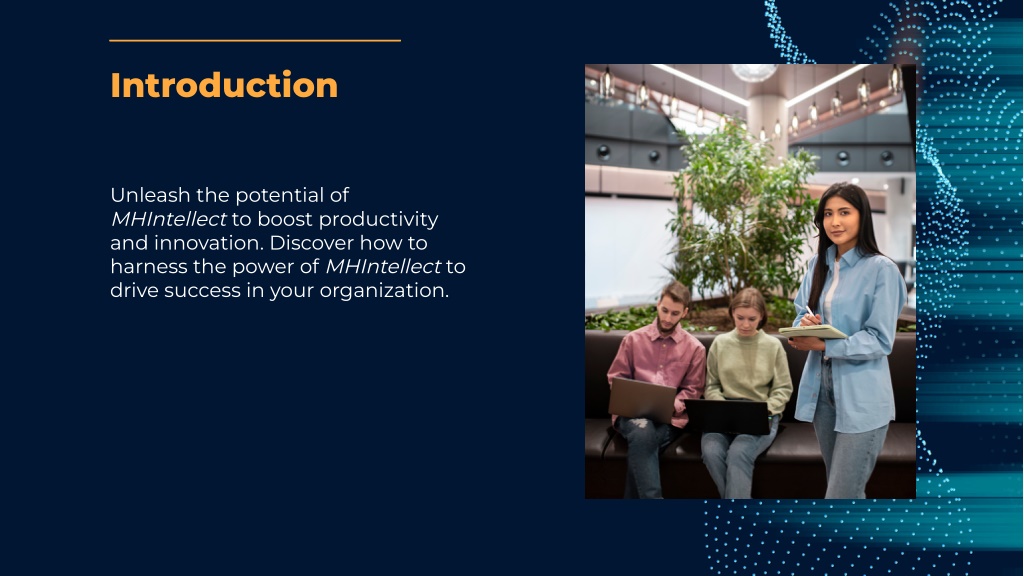 Introduction

Unleash the potential of MHIntellect to boost productivity and innovation. Discover how to harness the power of MHIntellect to drive success in your organization.